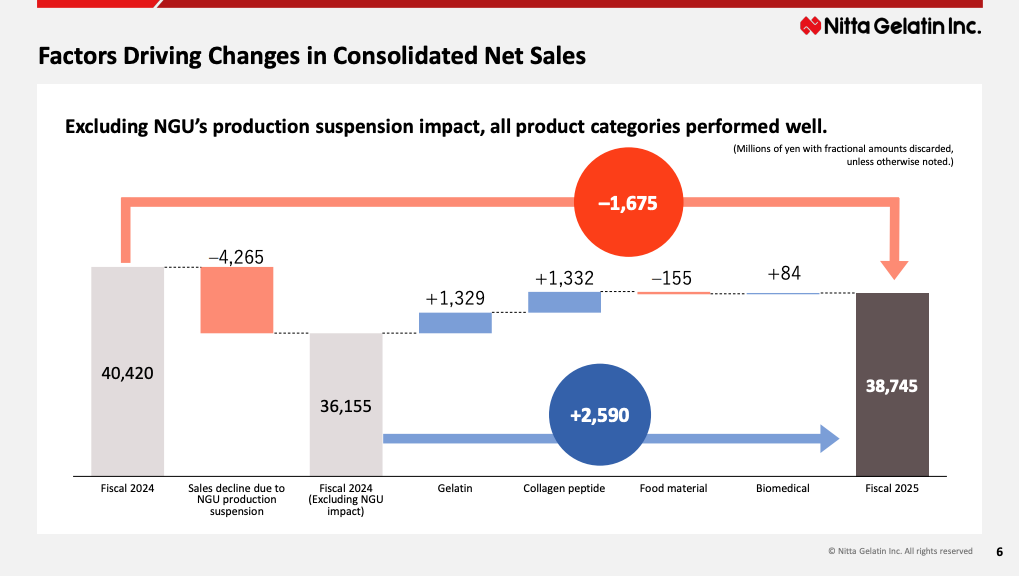 Nitta Gelatin Inc.

Factors Driving Changes in Consolidated Net Sales

Excluding NGU's production suspension impact, all product categories performed well.

(Millions of yen with fractional amounts discarded, unless otherwise noted.)

−1,675

−4,265

+1,329

+1,332

−155

+84

40,420

36,155

+2,590

38,745

Fiscal 2024

Sales decline due to NGU production suspension

Fiscal 2024 (Excluding NGU impact)

Gelatin

Collagen peptide

Food material

Biomedical

Fiscal 2025

© Nitta Gelatin Inc. All rights reserved

6